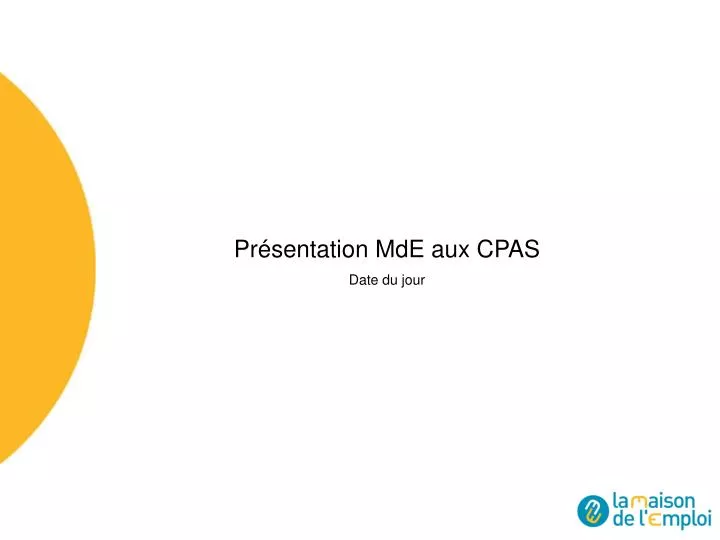 Présentation MdE aux CPAS

Date du jour

la maison de l'Emploi